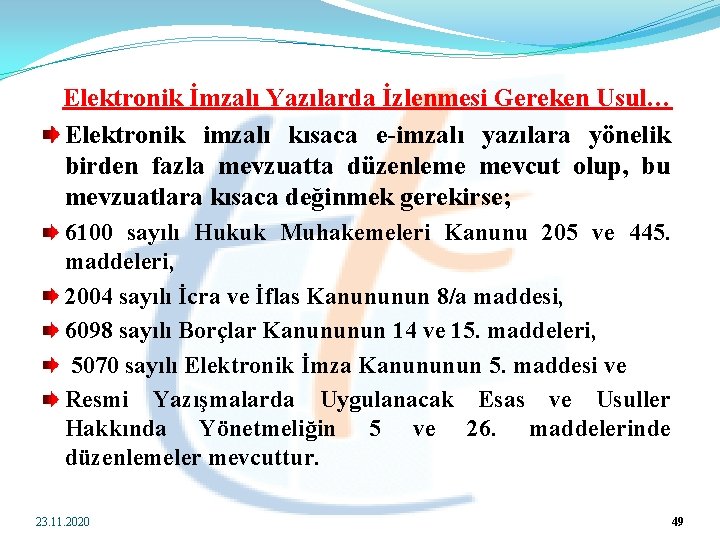 Elektronik İmzalı Yazılarda İzlenmesi Gereken Usul…

Elektronik imzalı kısaca e-imzalı yazılara yönelik birden fazla mevzuatta düzenleme mevcut olup, bu mevzuatlara kısaca değinmek gerekirse;

6100 sayılı Hukuk Muhakemeleri Kanunu 205 ve 445. maddeleri,

2004 sayılı İcra ve İflas Kanununun 8/a maddesi,

6098 sayılı Borçlar Kanununun 14 ve 15. maddeleri,

5070 sayılı Elektronik İmza Kanununun 5. maddesi ve

Resmi Yazışmalarda Uygulanacak Esas ve Usuller Hakkında Yönetmeliğin 5 ve 26. maddelerinde düzenlemeler mevcuttur.

23.11.2020

49